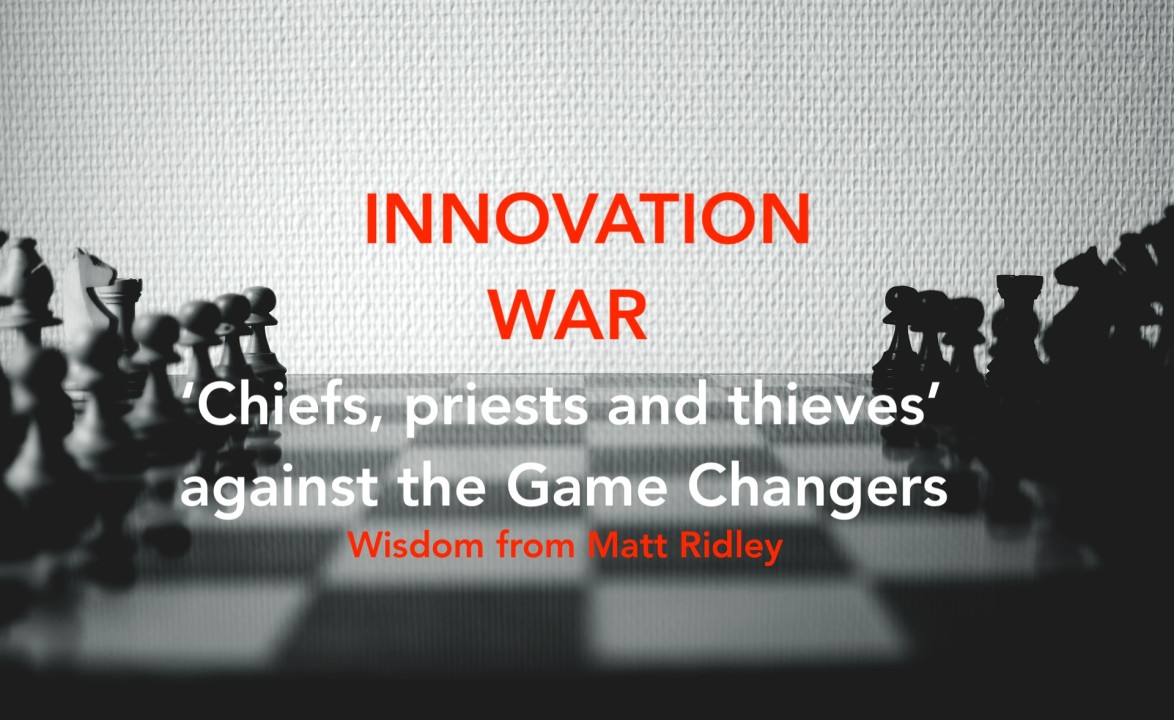 INNOVATION WAR

‘Chiefs, priests and thieves’ against the Game Changers

Wisdom from Matt Ridley